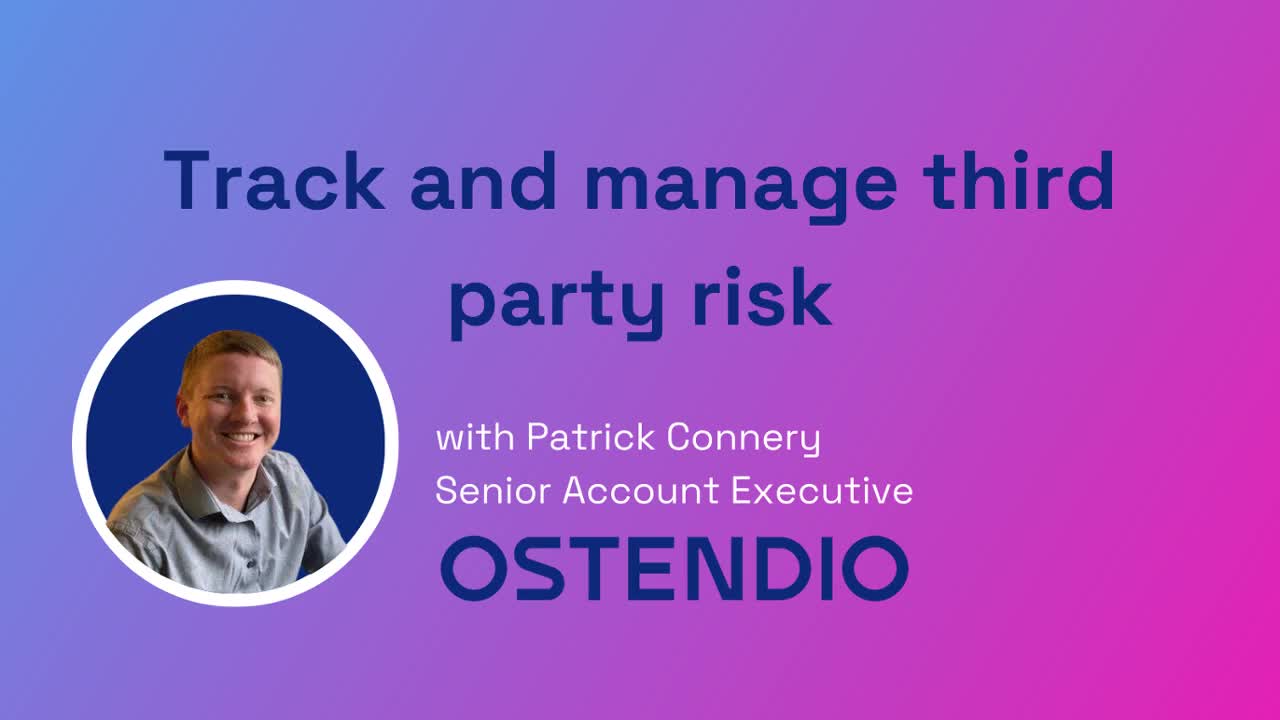 Track and manage third party risk

with Patrick Connery
Senior Account Executive

OSTENDIO